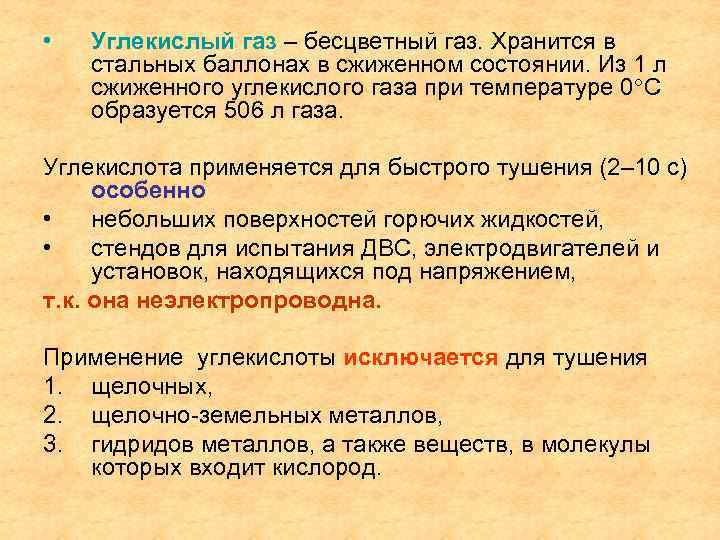 • Углекислый газ – бесцветный газ. Хранится в стальных баллонах в сжиженном состоянии. Из 1 л сжиженного углекислого газа при температуре 0°С образуется 506 л газа.

Углекислота применяется для быстрого тушения (2–10 с) особенно

• небольших поверхностей горючих жидкостей,
• стендов для испытания ДВС, электродвигателей и установок, находящихся под напряжением,

т.к. она неэлектропроводна.

Применение углекислоты исключается для тушения
1. щелочных,
2. щелочно-земельных металлов,
3. гидридов металлов, а также веществ, в молекулы которых входит кислород.